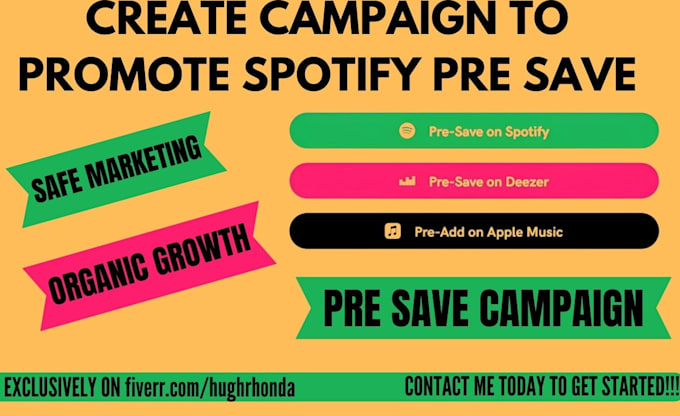 CREATE CAMPAIGN TO PROMOTE SPOTIFY PRE SAVE

SAFE MARKETING

ORGANIC GROWTH

Pre-Save on Spotify

Pre-Save on Deezer

Pre-Add on Apple Music

PRE SAVE CAMPAIGN

EXCLUSIVELY ON fiverr.com/hughrhonda

CONTACT ME TODAY TO GET STARTED!!!